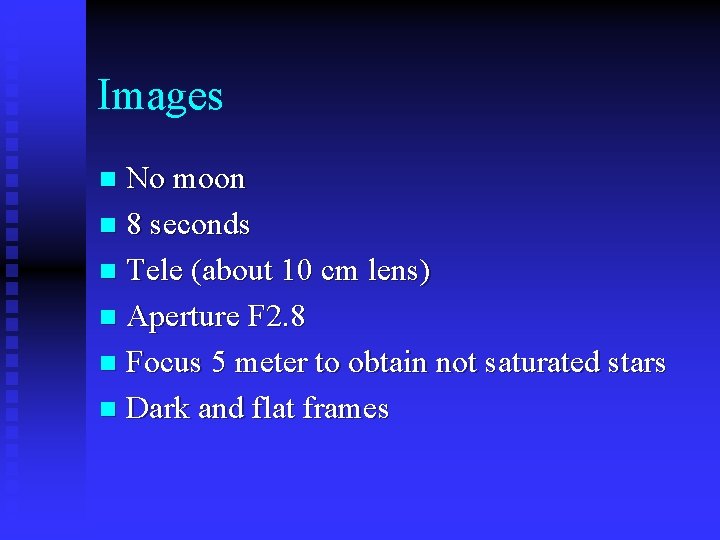 Images

- No moon
- 8 seconds
- Tele (about 10 cm lens)
- Aperture F2.8
- Focus 5 meter to obtain not saturated stars
- Dark and flat frames